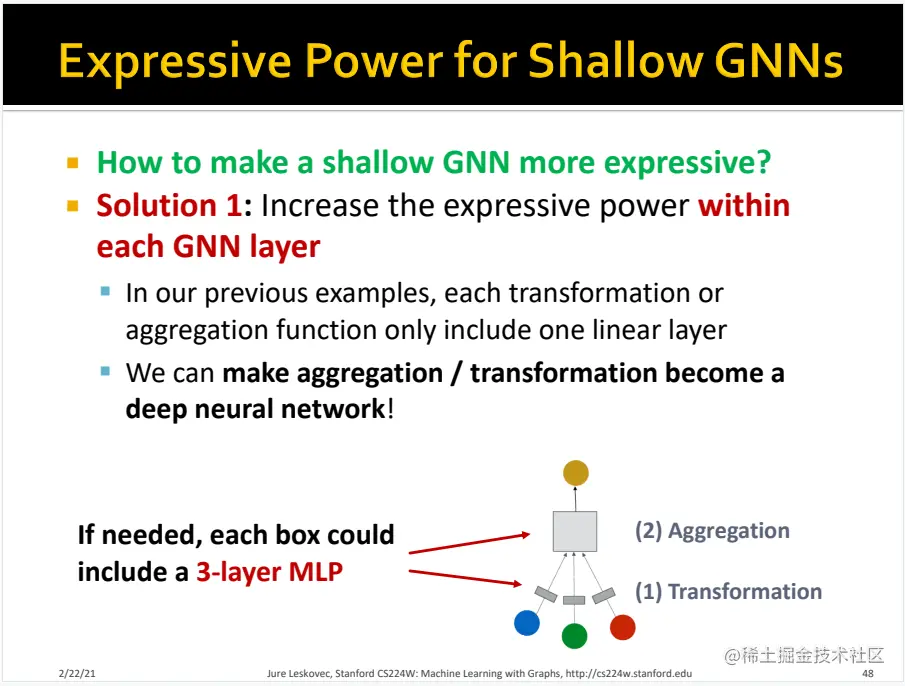 Expressive Power for Shallow GNNs

How to make a shallow GNN more expressive?

Solution 1: Increase the expressive power within each GNN layer

In our previous examples, each transformation or aggregation function only include one linear layer

We can make aggregation / transformation become a deep neural network!

If needed, each box could include a 3-layer MLP

(2) Aggregation

(1) Transformation

2/22/21 Jure Leskovec, Stanford CS224W: Machine Learning with Graphs, http://cs224w.stanford.edu 48

@稀土掘金技术社区